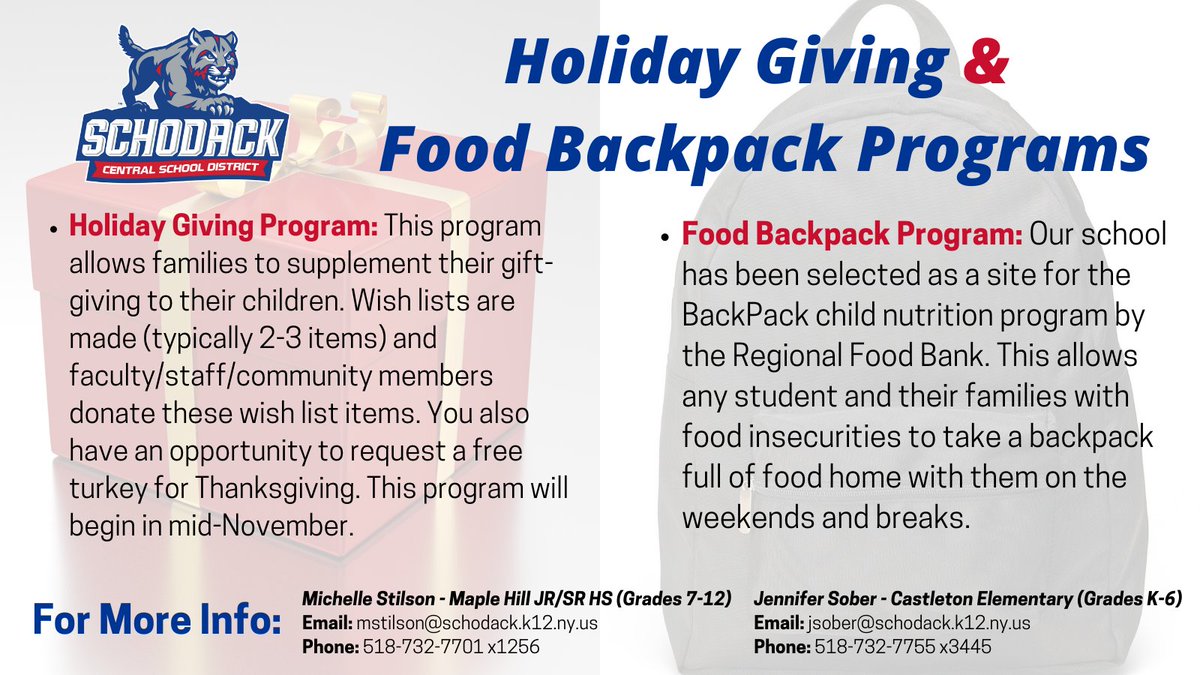 SCHODACK
CENTRAL SCHOOL DISTRICT

Holiday Giving &
Food Backpack Programs

• Holiday Giving Program: This program allows families to supplement their gift-giving to their children. Wish lists are made (typically 2-3 items) and faculty/staff/community members donate these wish list items. You also have an opportunity to request a free turkey for Thanksgiving. This program will begin in mid-November.

• Food Backpack Program: Our school has been selected as a site for the BackPack child nutrition program by the Regional Food Bank. This allows any student and their families with food insecurities to take a backpack full of food home with them on the weekends and breaks.

For More Info:

Michelle Stilson - Maple Hill JR/SR HS (Grades 7-12)
Email: mstilson@schodack.k12.ny.us
Phone: 518-732-7701 x1256

Jennifer Sober - Castleton Elementary (Grades K-6)
Email: jsober@schodack.k12.ny.us
Phone: 518-732-7755 x3445